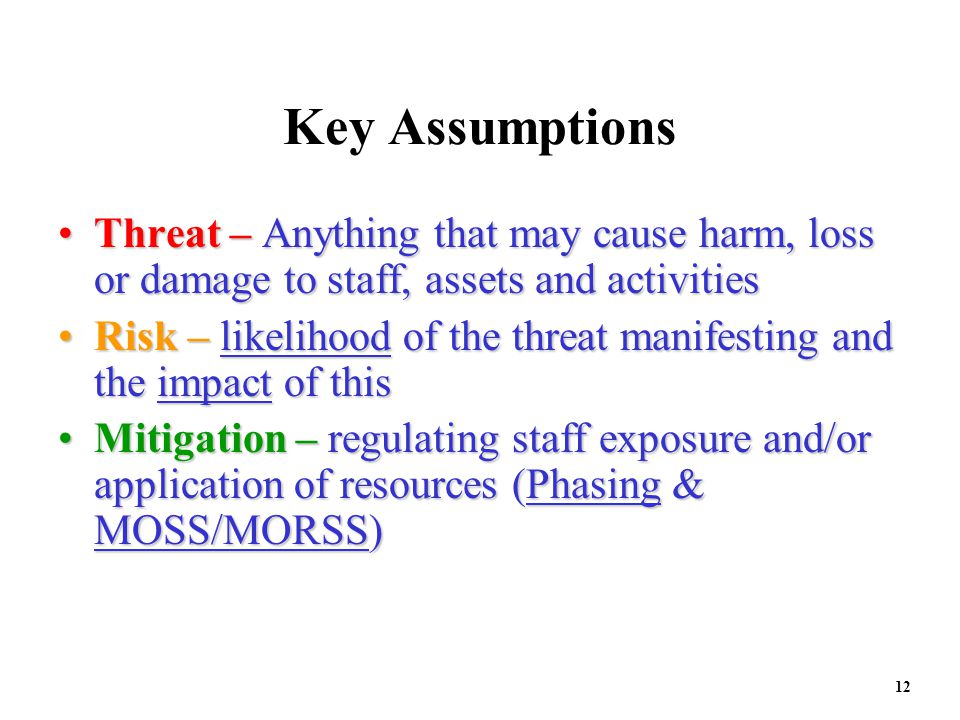 Key Assumptions

• Threat – Anything that may cause harm, loss or damage to staff, assets and activities
• Risk – likelihood of the threat manifesting and the impact of this
• Mitigation – regulating staff exposure and/or application of resources (Phasing & MOSS/MORSS)

12